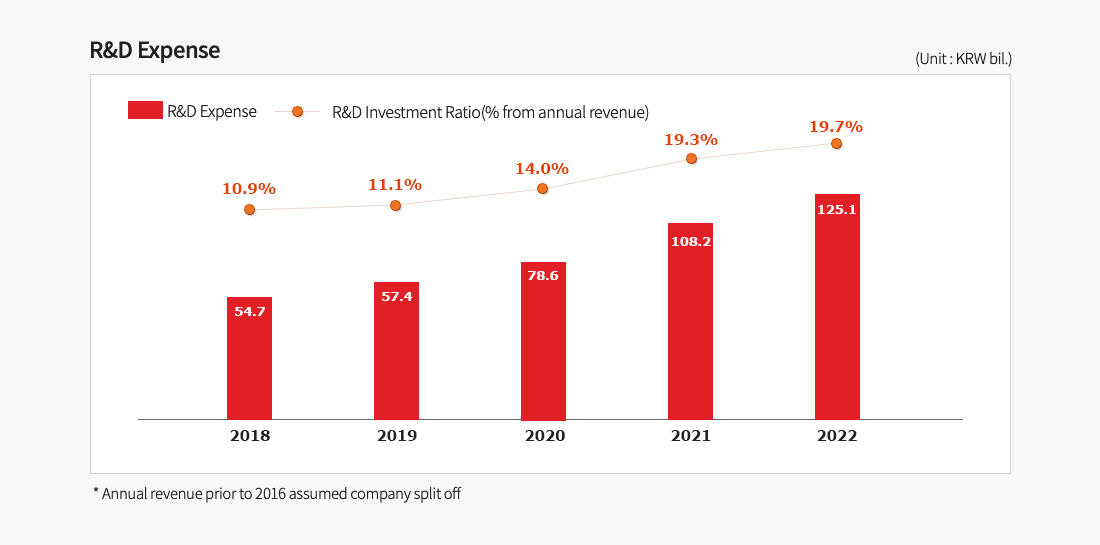 R&D Expense

(Unit : KRW bil.)

R&D Expense
R&D Investment Ratio(% from annual revenue)

10.9%
11.1%
14.0%
19.3%
19.7%

54.7
57.4
78.6
108.2
125.1

2018
2019
2020
2021
2022

* Annual revenue prior to 2016 assumed company split off